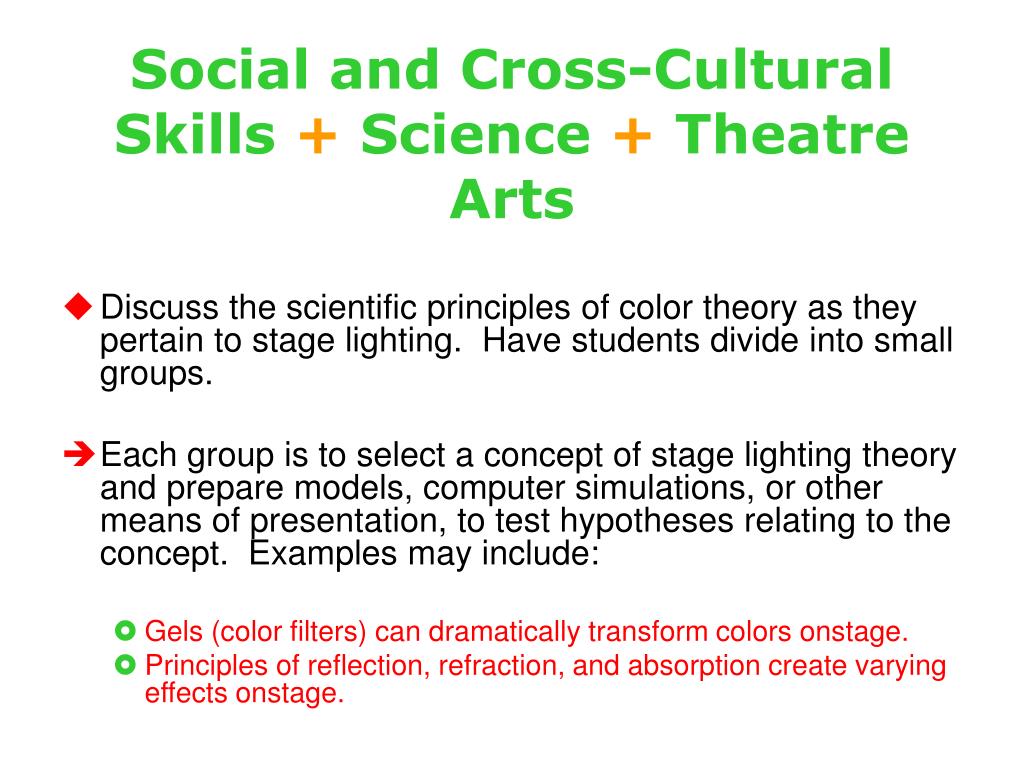 Social and Cross-Cultural Skills + Science + Theatre Arts

Discuss the scientific principles of color theory as they pertain to stage lighting.  Have students divide into small groups.

Each group is to select a concept of stage lighting theory and prepare models, computer simulations, or other means of presentation, to test hypotheses relating to the concept.  Examples may include:

Gels (color filters) can dramatically transform colors onstage.

Principles of reflection, refraction, and absorption create varying effects onstage.